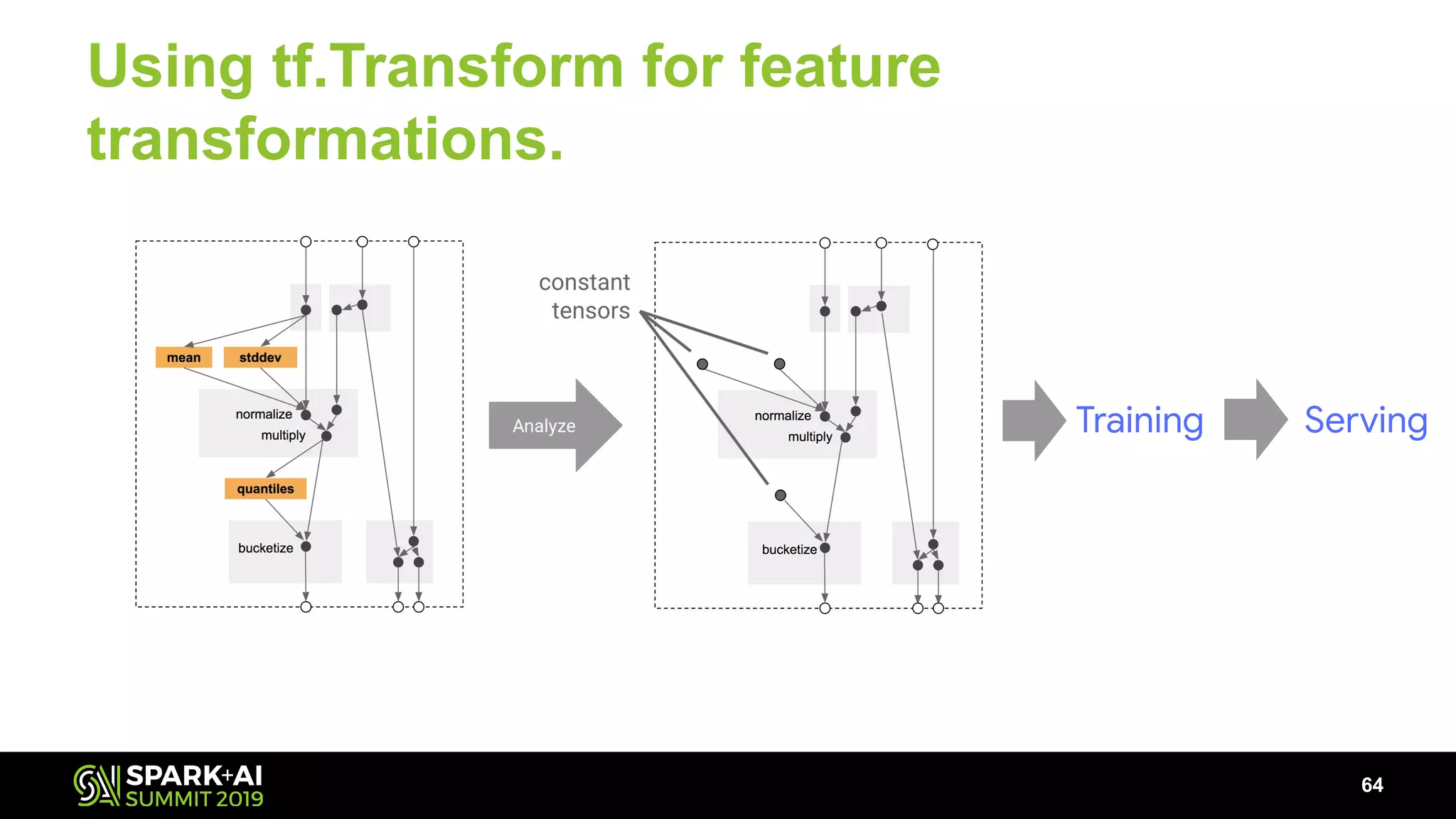 Using tf.Transform for feature transformations.

mean
stddev
normalize
multiply
quantiles
bucketize

Analyze

constant tensors

normalize
multiply
bucketize

Training

Serving

SPARK+AI SUMMIT 2019

64